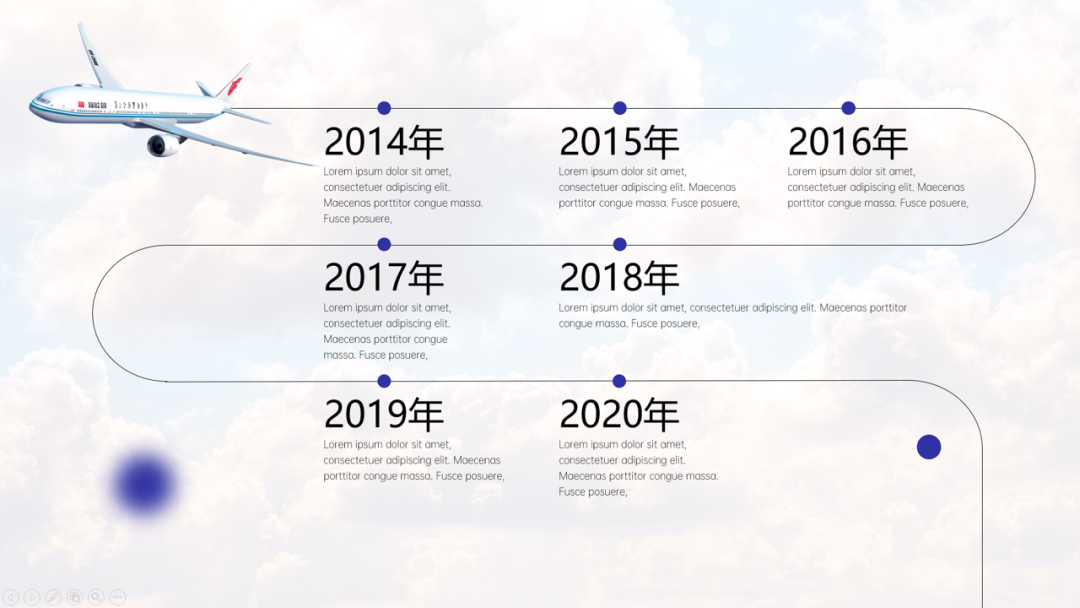 2014年
Lorem ipsum dolor sit amet, consectetuer adipiscing elit. Maecenas porttitor congue massa. Fusce posuere,

2015年
Lorem ipsum dolor sit amet, consectetuer adipiscing elit. Maecenas porttitor congue massa. Fusce posuere,

2016年
Lorem ipsum dolor sit amet, consectetuer adipiscing elit. Maecenas porttitor congue massa. Fusce posuere,

2017年
Lorem ipsum dolor sit amet, consectetuer adipiscing elit. Maecenas porttitor congue massa. Fusce posuere,

2018年
Lorem ipsum dolor sit amet, consectetuer adipiscing elit. Maecenas porttitor congue massa. Fusce posuere,

2019年
Lorem ipsum dolor sit amet, consectetuer adipiscing elit. Maecenas porttitor congue massa. Fusce posuere,

2020年
Lorem ipsum dolor sit amet, consectetuer adipiscing elit. Maecenas porttitor congue massa. Fusce posuere,